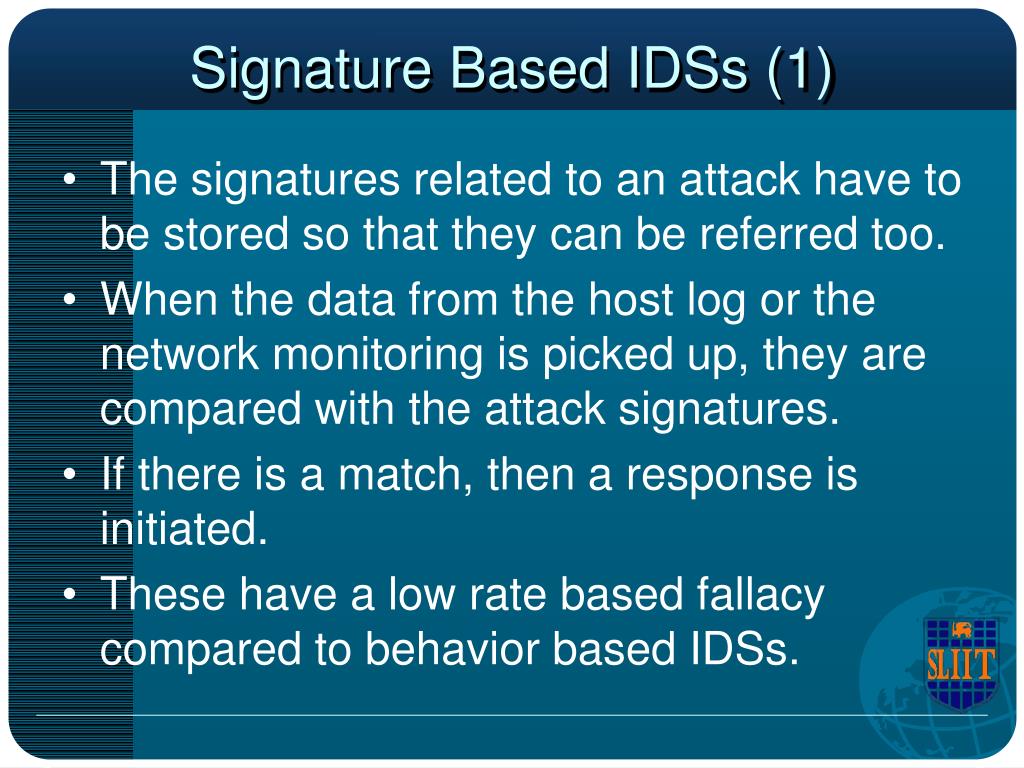 Signature Based IDSs (1)

• The signatures related to an attack have to be stored so that they can be referred too.
• When the data from the host log or the network monitoring is picked up, they are compared with the attack signatures.
• If there is a match, then a response is initiated.
• These have a low rate based fallacy compared to behavior based IDSs.

SLIIT